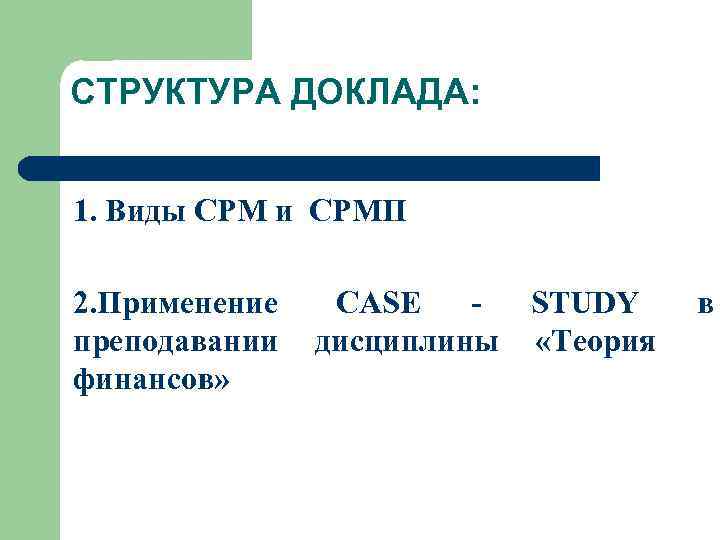 СТРУКТУРА ДОКЛАДА:

1. Виды СРМ и СРМП

2.Применение CASE - STUDY в преподавании дисциплины «Теория финансов»